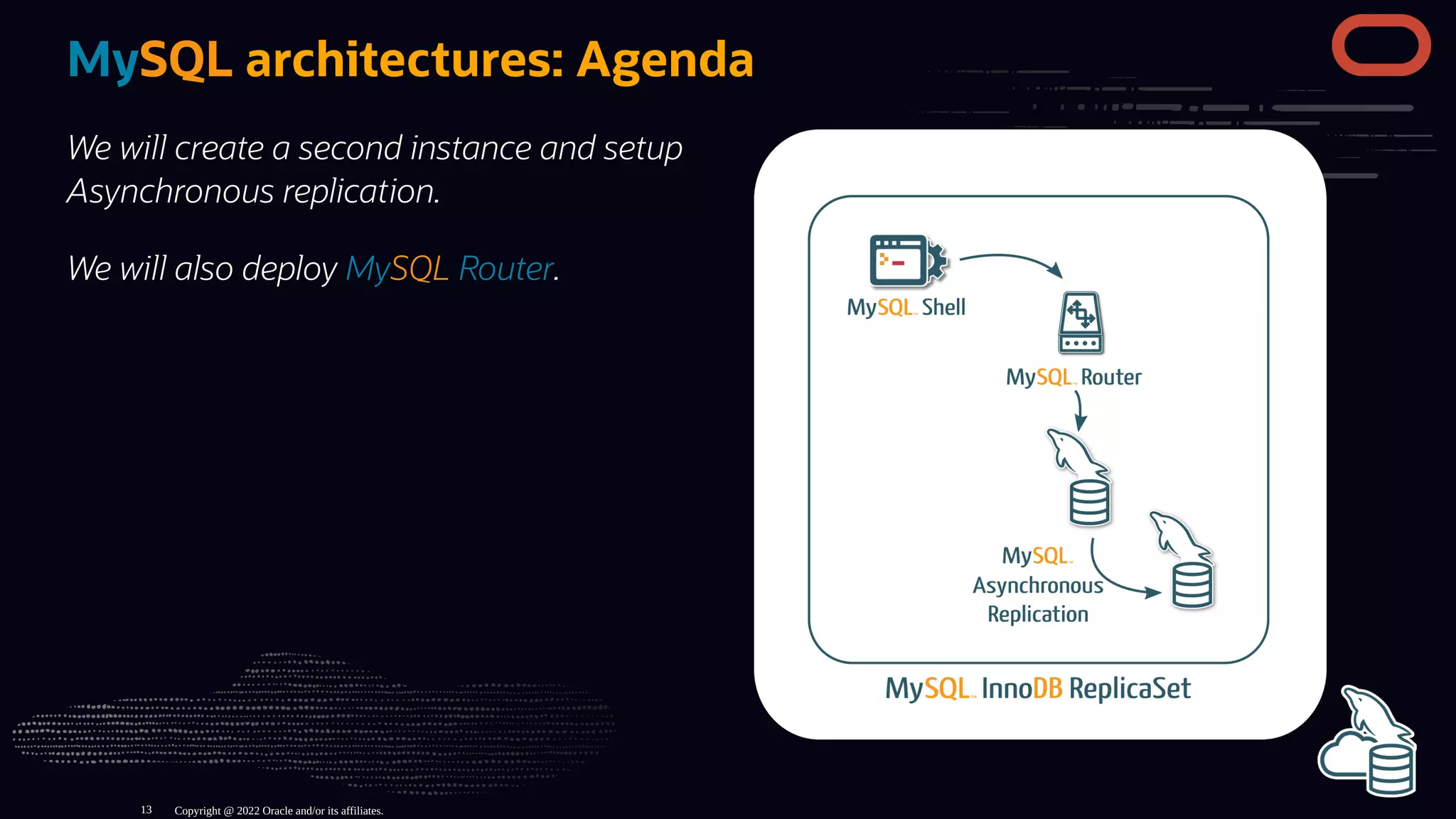 MySQL architectures: Agenda

We will create a second instance and setup Asynchronous replication.

We will also deploy MySQL Router.

MySQL Shell

MySQL Router

MySQL Asynchronous Replication

MySQL InnoDB ReplicaSet

13 Copyright @ 2022 Oracle and/or its affiliates.